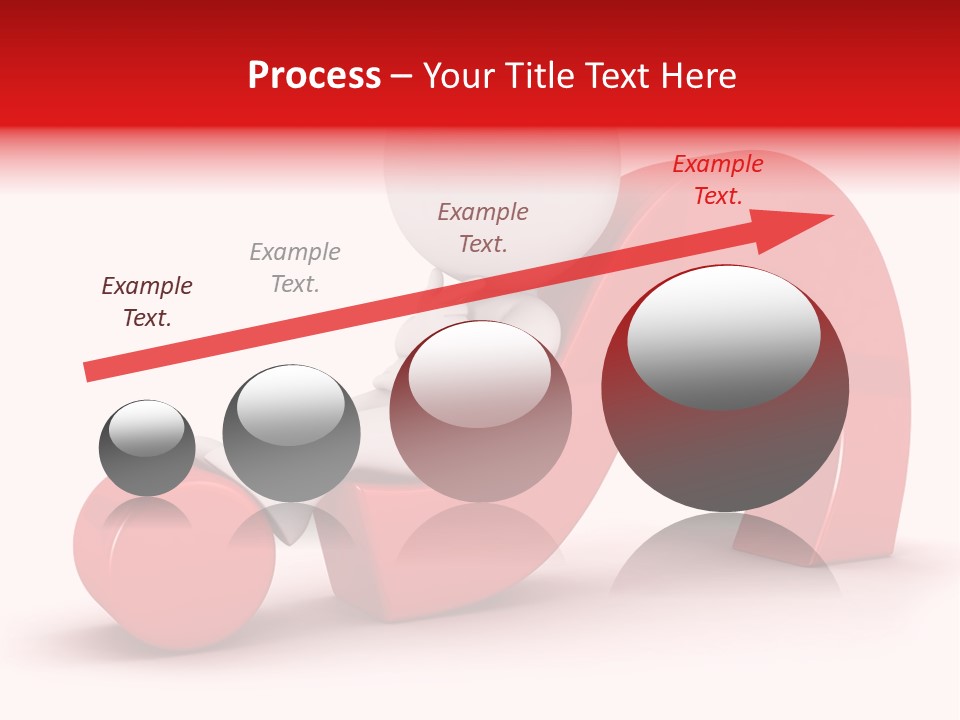 Process – Your Title Text Here

Example Text.

Example Text.

Example Text.

Example Text.